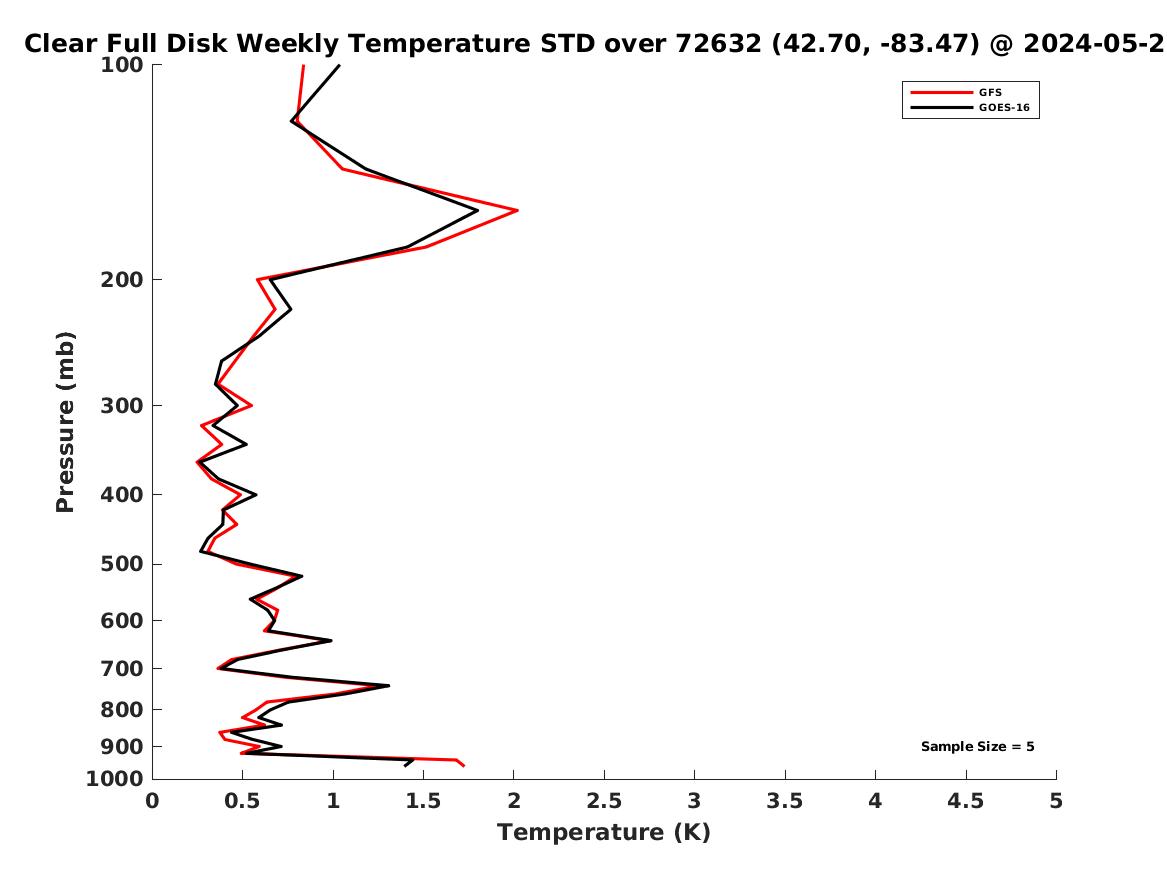 Clear Full Disk Weekly Temperature STD over 72632 (42.70, -83.47) @ 2024-05-2

GFS
GOES-16

Pressure (mb)

100
200
300
400
500
600
700
800
900
1000

Sample Size = 5

0
0.5
1
1.5
2
2.5
3
3.5
4
4.5
5

Temperature (K)